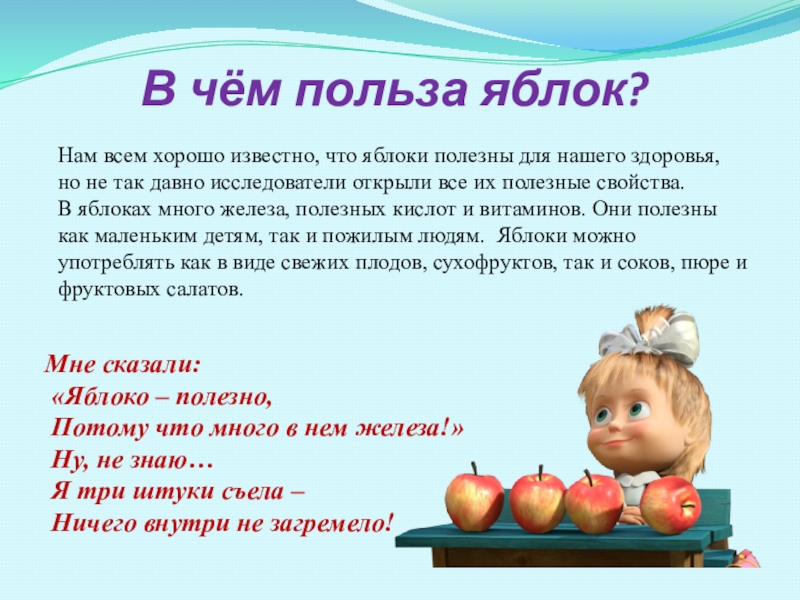 В чём польза яблок?

Нам всем хорошо известно, что яблоки полезны для нашего здоровья, но не так давно исследователи открыли все их полезные свойства. В яблоках много железа, полезных кислот и витаминов. Они полезны как маленьким детям, так и пожилым людям. Яблоки можно употреблять как в виде свежих плодов, сухофруктов, так и соков, пюре и фруктовых салатов.

Мне сказали:
«Яблоко – полезно,
Потому что много в нем железа!»
Ну, не знаю…
Я три штуки съела –
Ничего внутри не загремело!